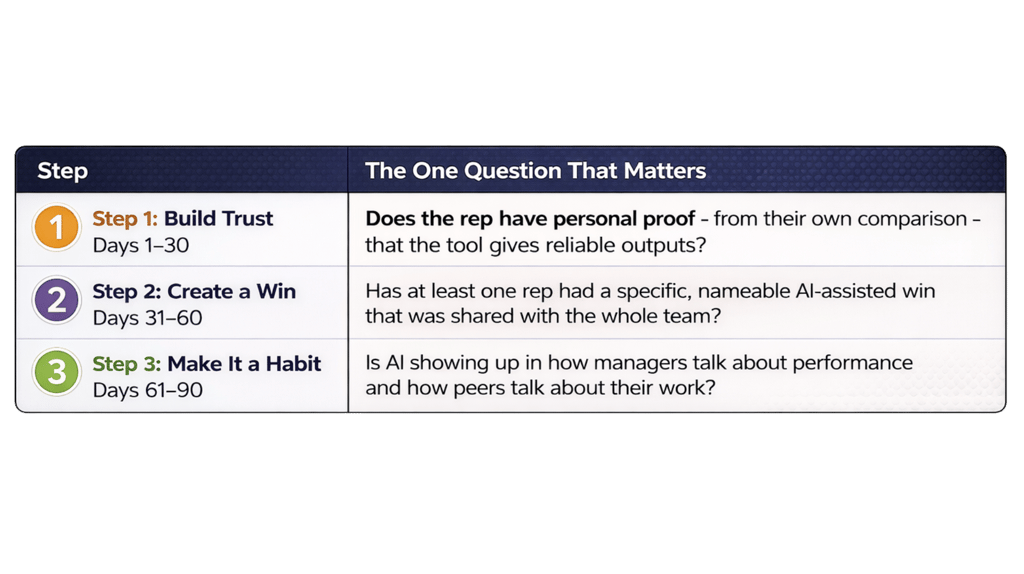 | Step | The One Question That Matters |
|---|---|
| 1 Step 1: Build Trust Days 1–30 | Does the rep have personal proof - from their own comparison - that the tool gives reliable outputs? |
| 2 Step 2: Create a Win Days 31–60 | Has at least one rep had a specific, nameable AI-assisted win that was shared with the whole team? |
| 3 Step 3: Make It a Habit Days 61–90 | Is AI showing up in how managers talk about performance and how peers talk about their work? |